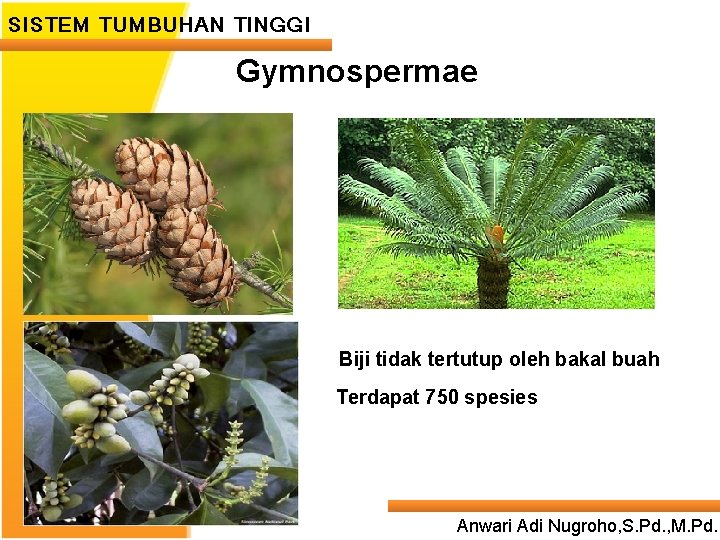 SISTEM TUMBUHAN TINGGI

Gymnospermae

Biji tidak tertutup oleh bakal buah

Terdapat 750 spesies

Anwari Adi Nugroho,S.Pd.,M.Pd.